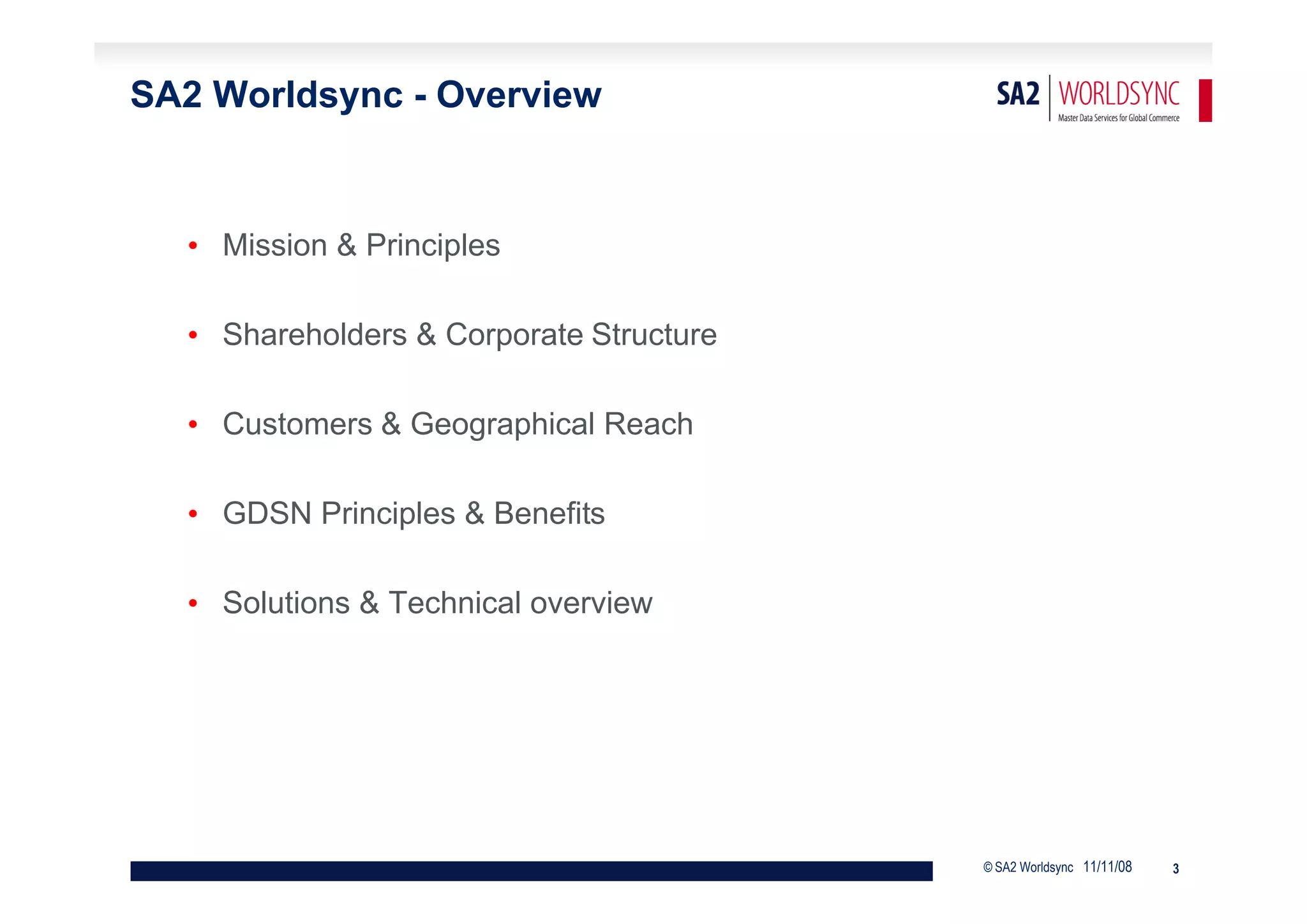 SA2 Worldsync - Overview

SA2 WORLDSYNC
Master Data Services for Global Commerce

• Mission & Principles

• Shareholders & Corporate Structure

• Customers & Geographical Reach

• GDSN Principles & Benefits

• Solutions & Technical overview

© SA2 Worldsync 11/11/08 3